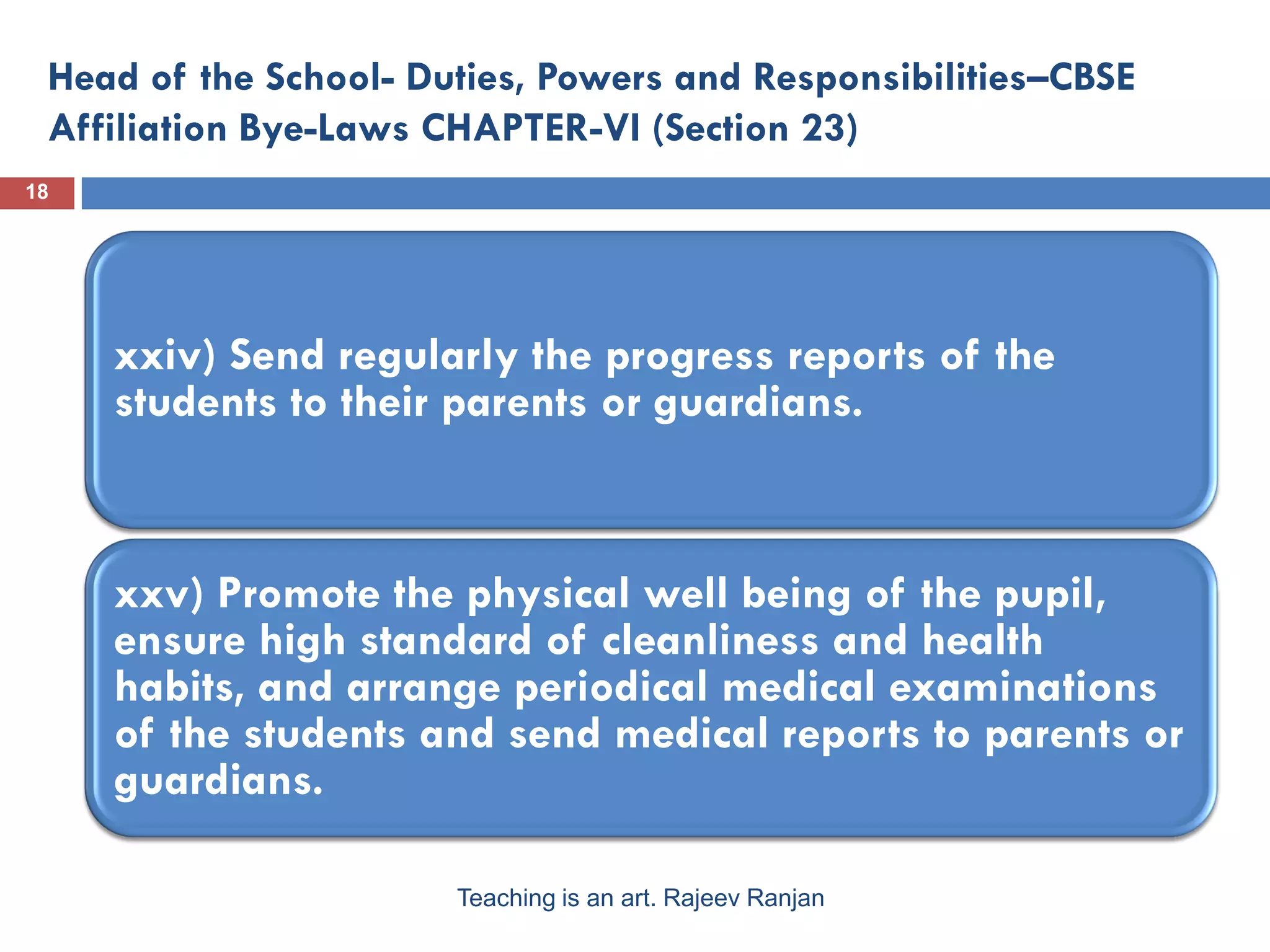 Head of the School- Duties, Powers and Responsibilities–CBSE Affiliation Bye-Laws CHAPTER-VI (Section 23)

18

xxiv) Send regularly the progress reports of the students to their parents or guardians.

xxv) Promote the physical well being of the pupil, ensure high standard of cleanliness and health habits, and arrange periodical medical examinations of the students and send medical reports to parents or guardians.

Teaching is an art. Rajeev Ranjan